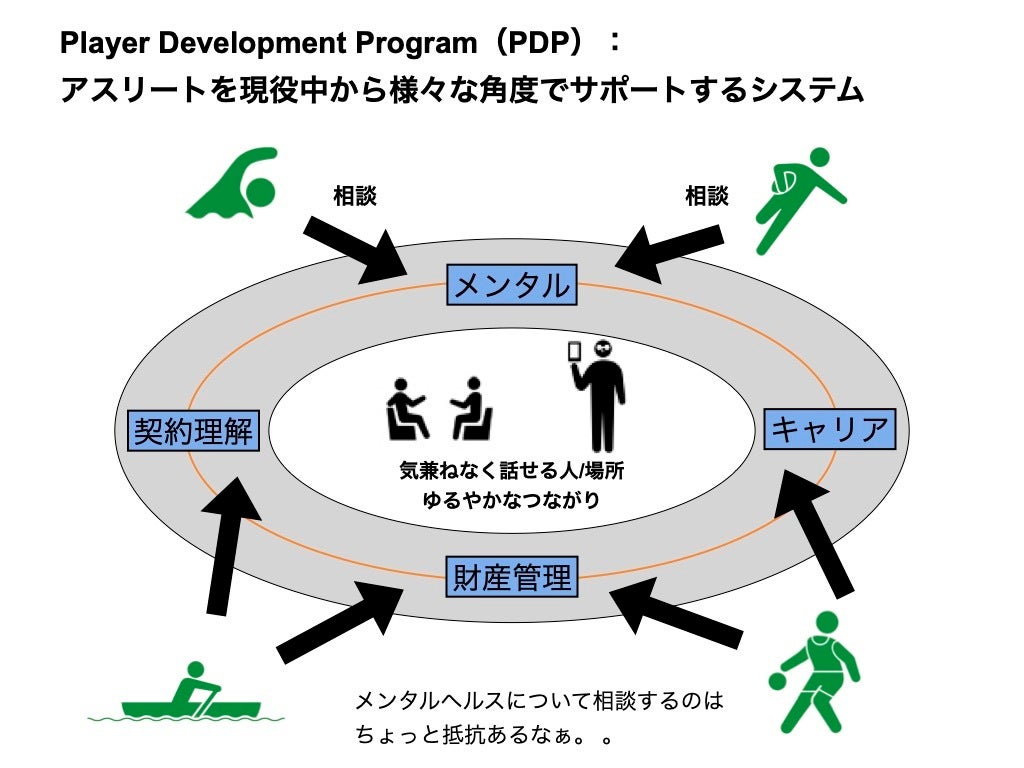 Player Development Program（PDP）：
アスリートを現役中から様々な角度でサポートするシステム

相談

相談

メンタル

契約理解

キャリア

気兼ねなく話せる人/場所
ゆるやかなつながり

財産管理

メンタルヘルスについて相談するのは
ちょっと抵抗あるなぁ。。